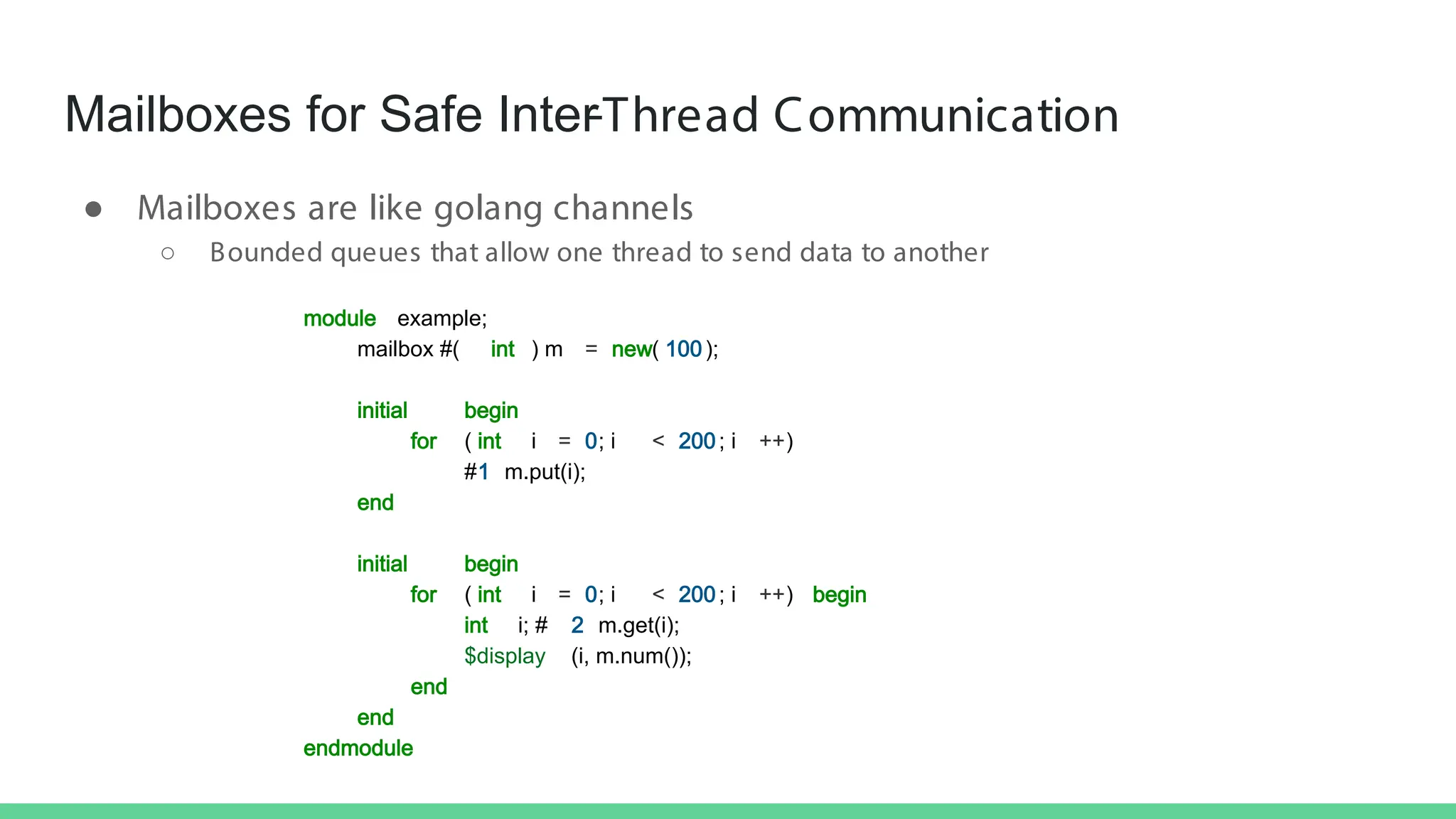 Mailboxes for Safe Inter-Thread Communication

● Mailboxes are like golang channels

○ Bounded queues that allow one thread to send data to another

module example;
mailbox #( int ) m = new( 100 );

initial begin
for ( int i = 0; i < 200; i ++)
#1 m.put(i);
end

initial begin
for ( int i = 0; i < 200; i ++) begin
int i; # 2 m.get(i);
$display (i, m.num());
end
end
endmodule